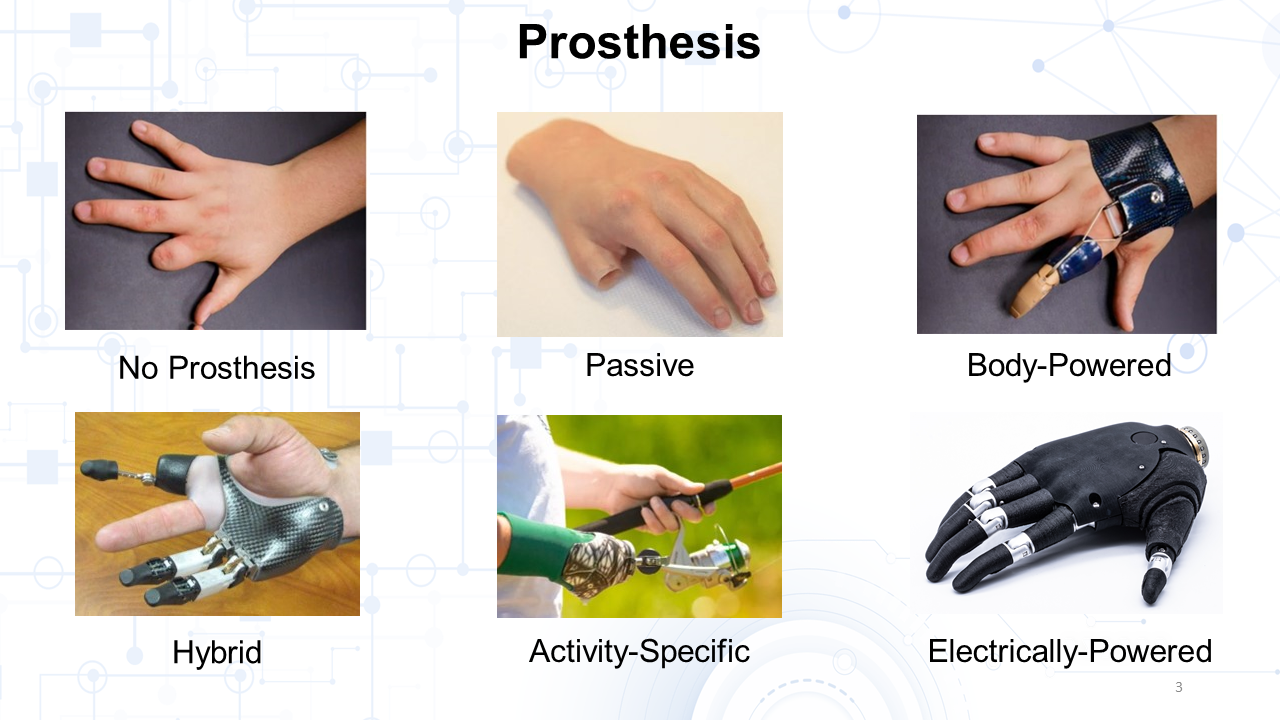 Prosthesis

No Prosthesis

Passive

Body-Powered

Hybrid

Activity-Specific

Electrically-Powered

3